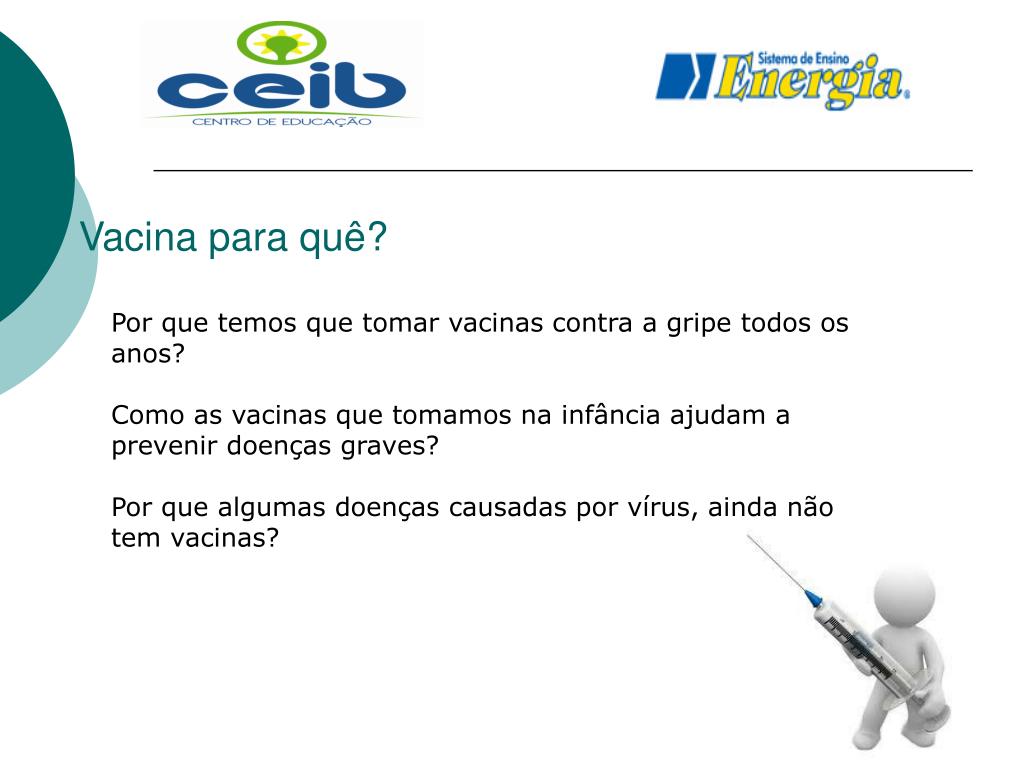 ceib
CENTRO DE EDUCAÇÃO

Sistema de Ensino
Energia

Vacina para quê?

Por que temos que tomar vacinas contra a gripe todos os anos?

Como as vacinas que tomamos na infância ajudam a prevenir doenças graves?

Por que algumas doenças causadas por vírus, ainda não tem vacinas?